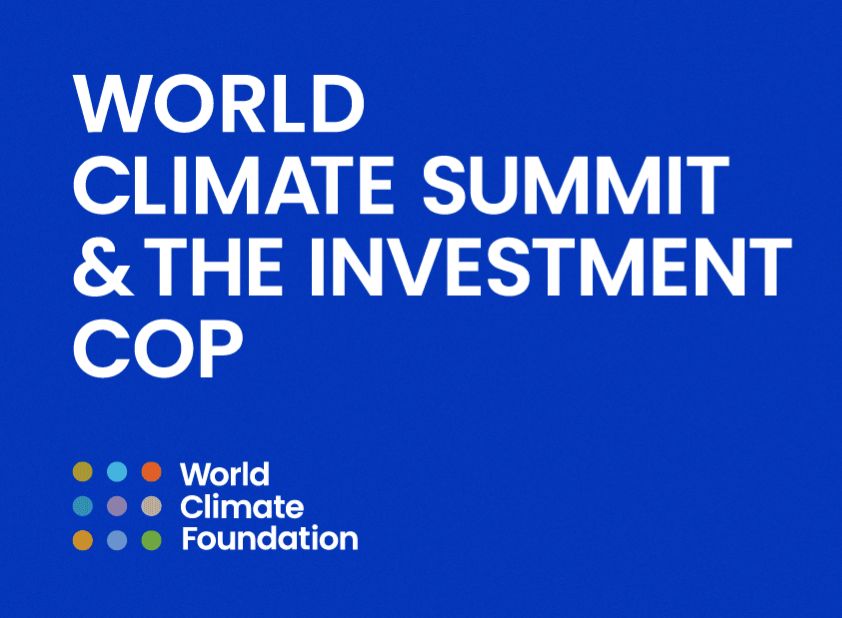 WORLD CLIMATE SUMMIT & THE INVESTMENT COP

World
Climate
Foundation